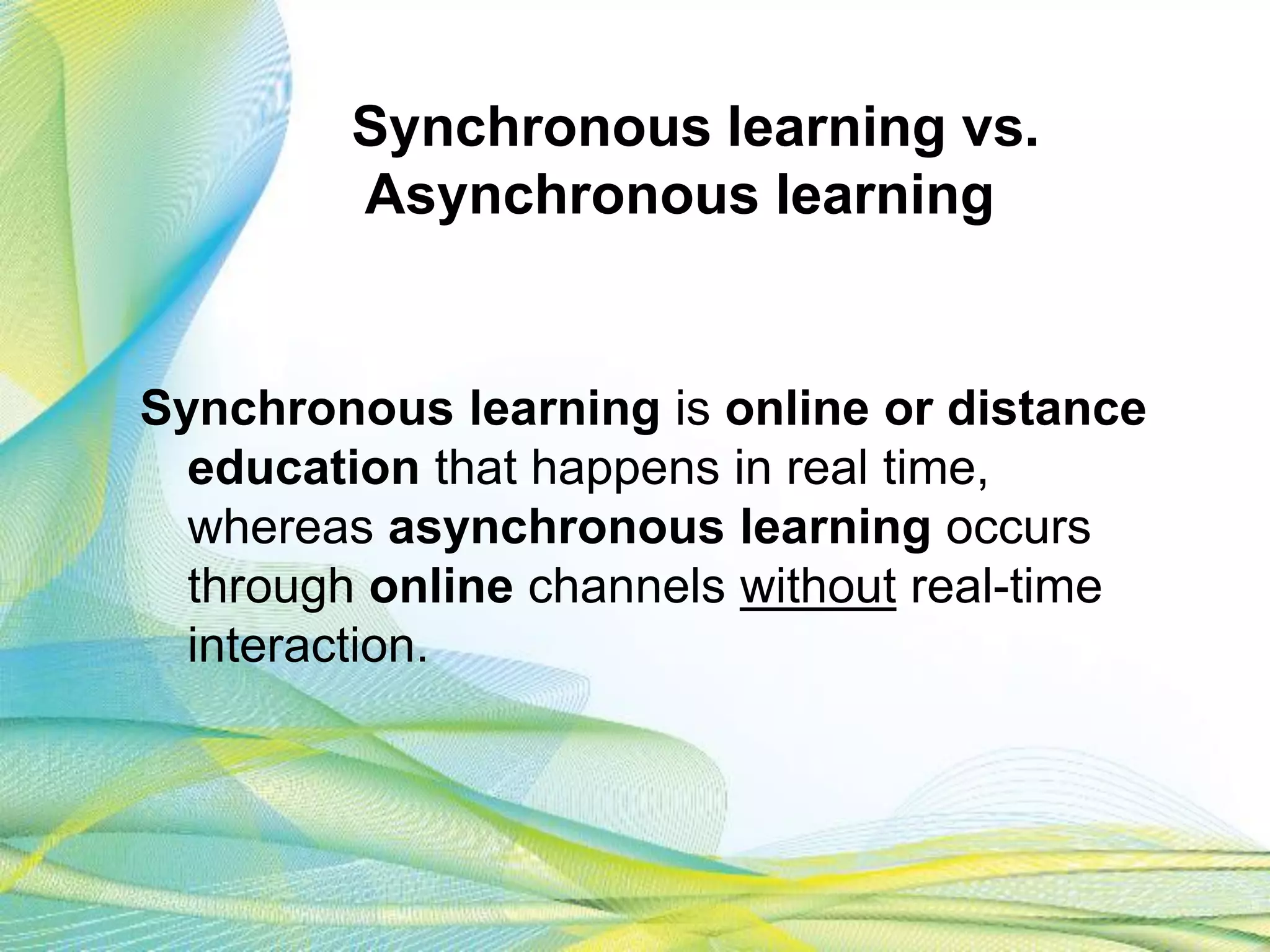 Synchronous learning vs.
Asynchronous learning

Synchronous learning is online or distance education that happens in real time, whereas asynchronous learning occurs through online channels without real-time interaction.